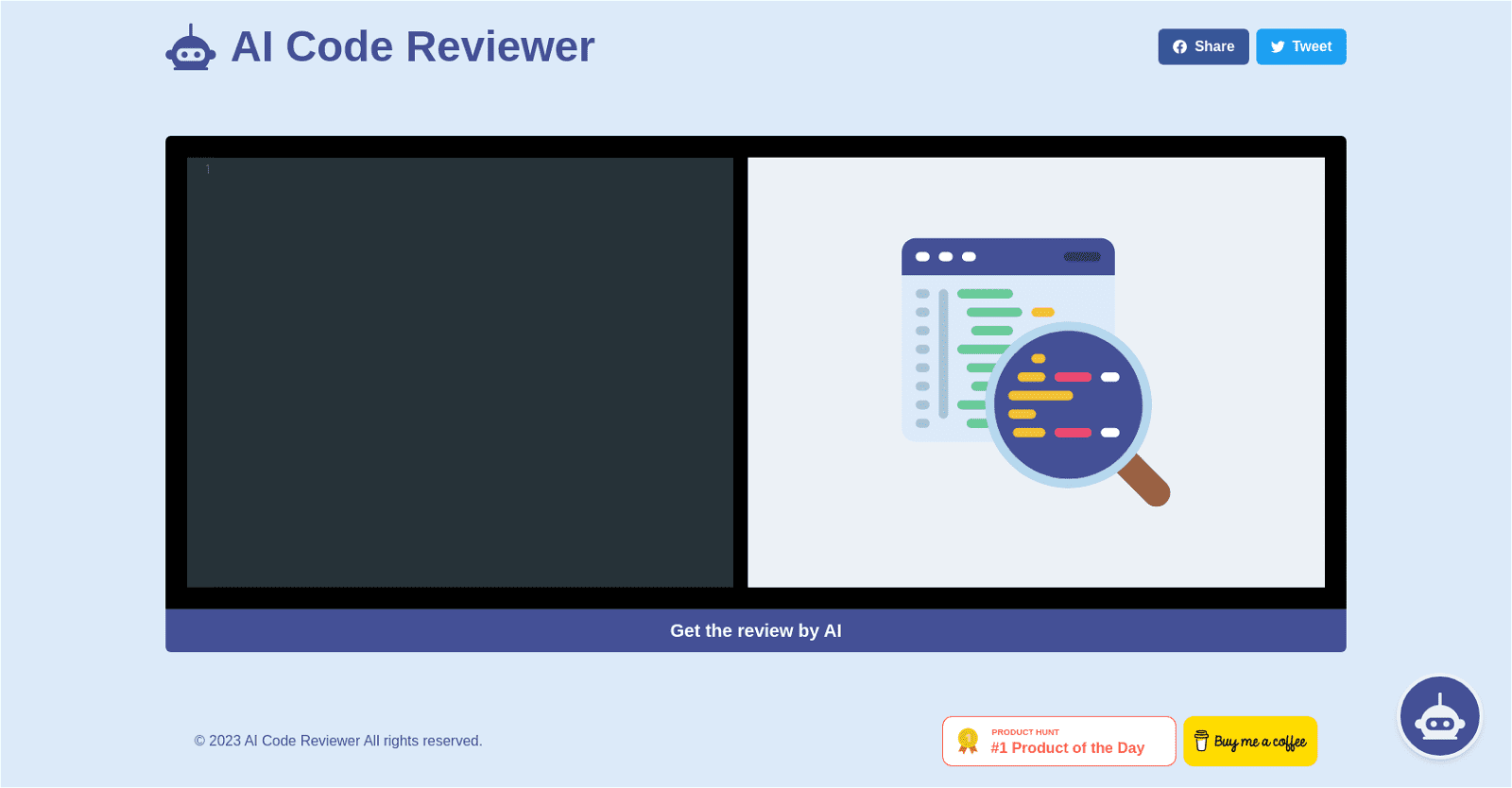 AI Code Reviewer

Share

Tweet

1

Get the review by AI

© 2023 AI Code Reviewer All rights reserved.

PRODUCT HUNT
#1 Product of the Day

Buy me a coffee